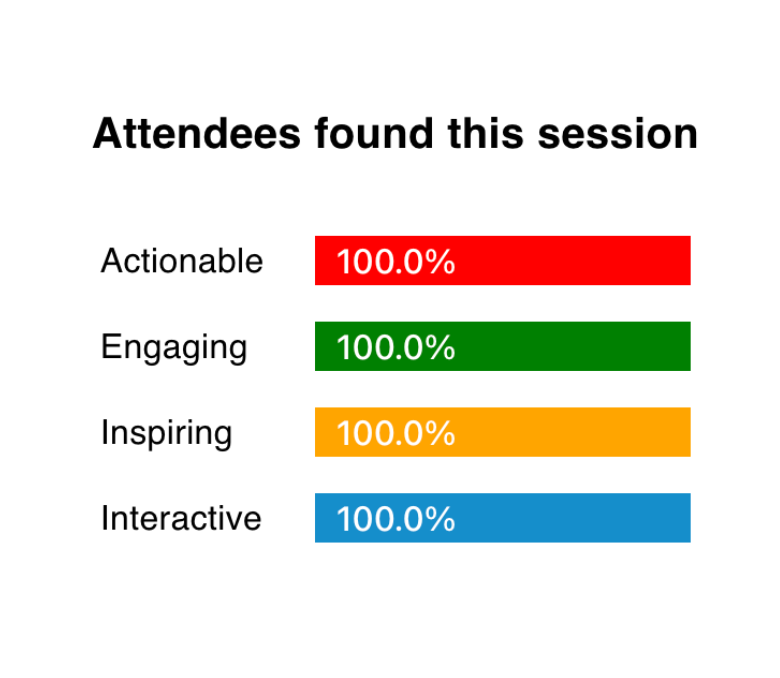 Attendees found this session

Actionable 100.0%

Engaging 100.0%

Inspiring 100.0%

Interactive 100.0%